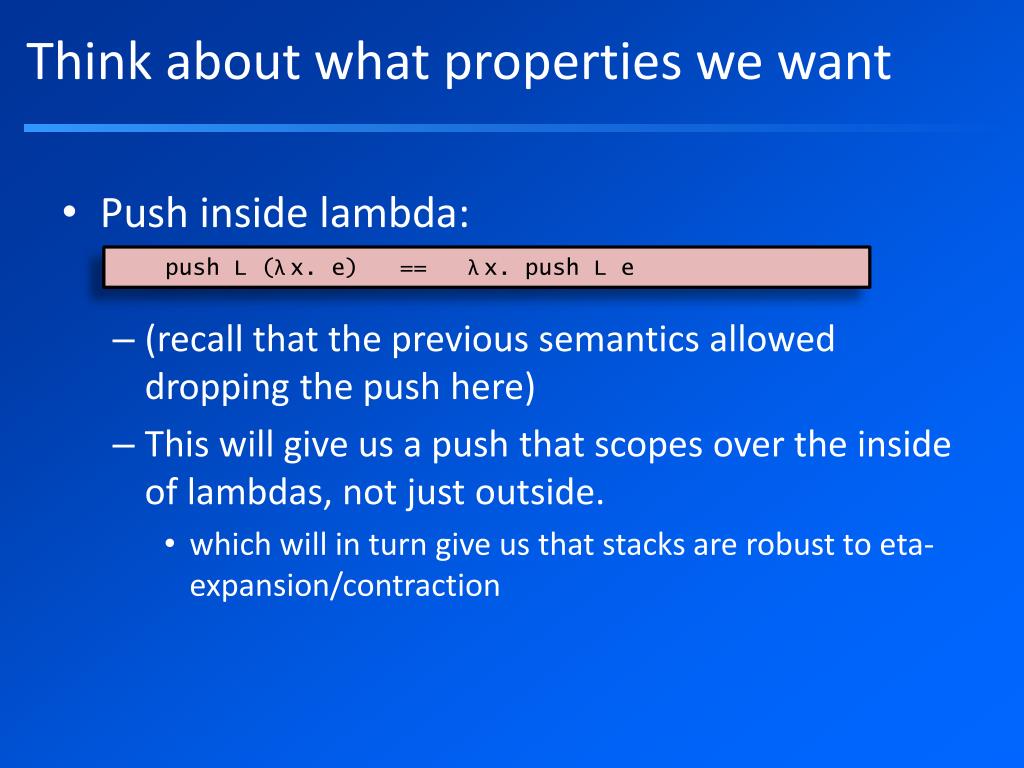 Think about what properties we want

• Push inside lambda:

push L (λx. e) == λx. push L e

– (recall that the previous semantics allowed dropping the push here)

– This will give us a push that scopes over the inside of lambdas, not just outside.

• which will in turn give us that stacks are robust to eta-expansion/contraction